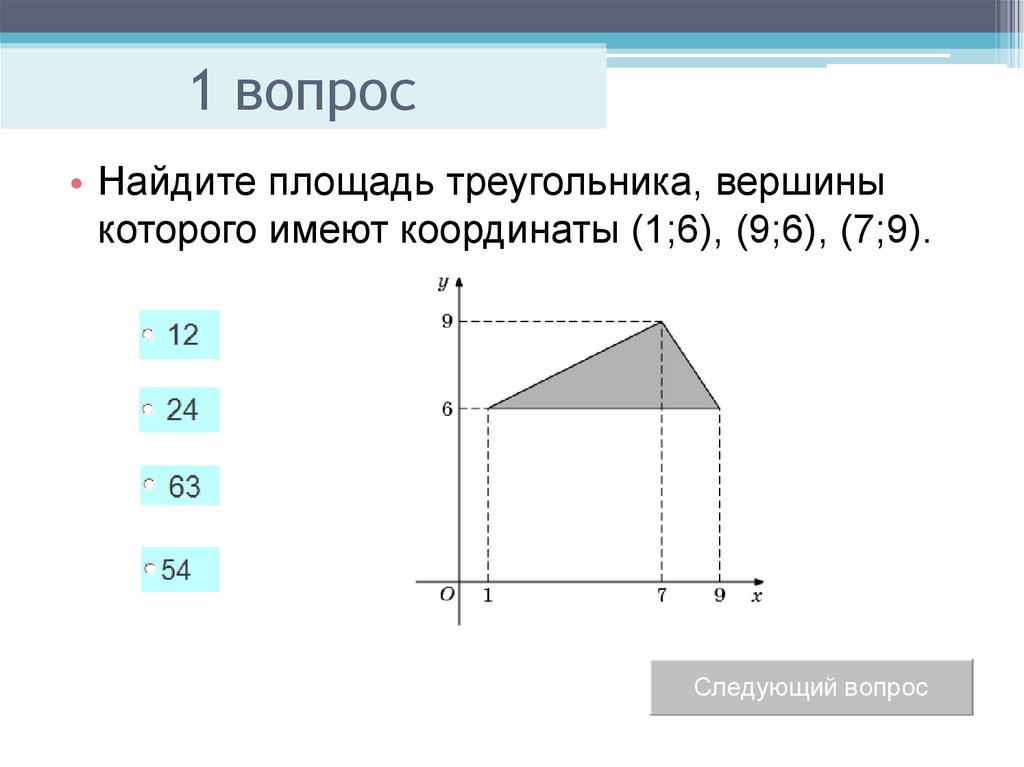 1 вопрос

• Найдите площадь треугольника, вершины которого имеют координаты (1;6), (9;6), (7;9).

12

24

63

54

$y$

9

6

$O$ 1 7 9 $x$

Следующий вопрос